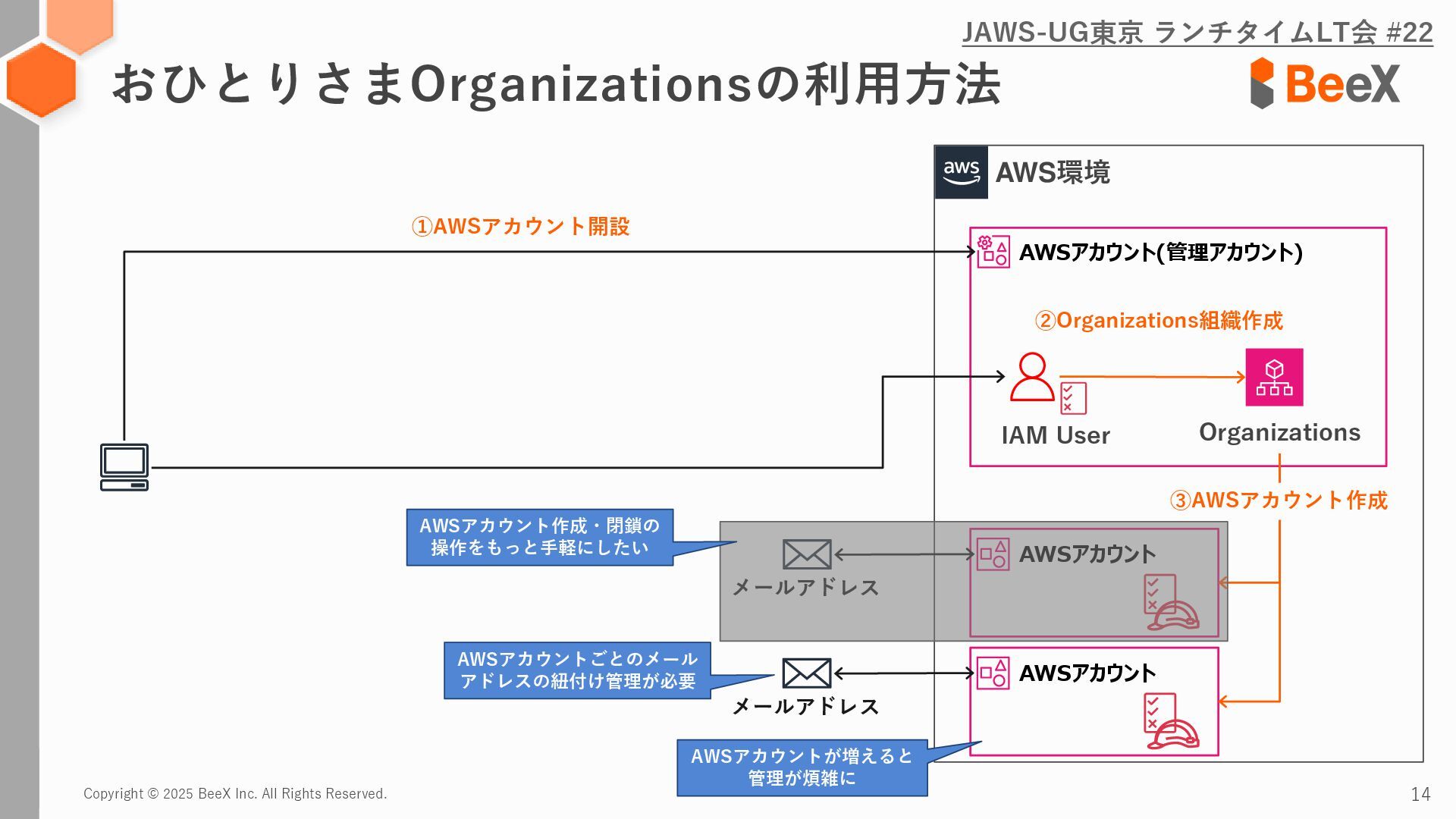 JAWS-UG東京 ランチタイムLT会 #22

おひとりさまOrganizationsの利用方法

BeeX

aws AWS環境

①AWSアカウント開設

AWSアカウント(管理アカウント)

②Organizations組織作成

IAM User

Organizations

③AWSアカウント作成

AWSアカウント作成・閉鎖の操作をもっと手軽にしたい

メールアドレス

AWSアカウント

AWSアカウントごとのメールアドレスの紐付け管理が必要

メールアドレス

AWSアカウント

AWSアカウントが増えると管理が煩雑に

Copyright © 2025 BeeX Inc. All Rights Reserved.

14